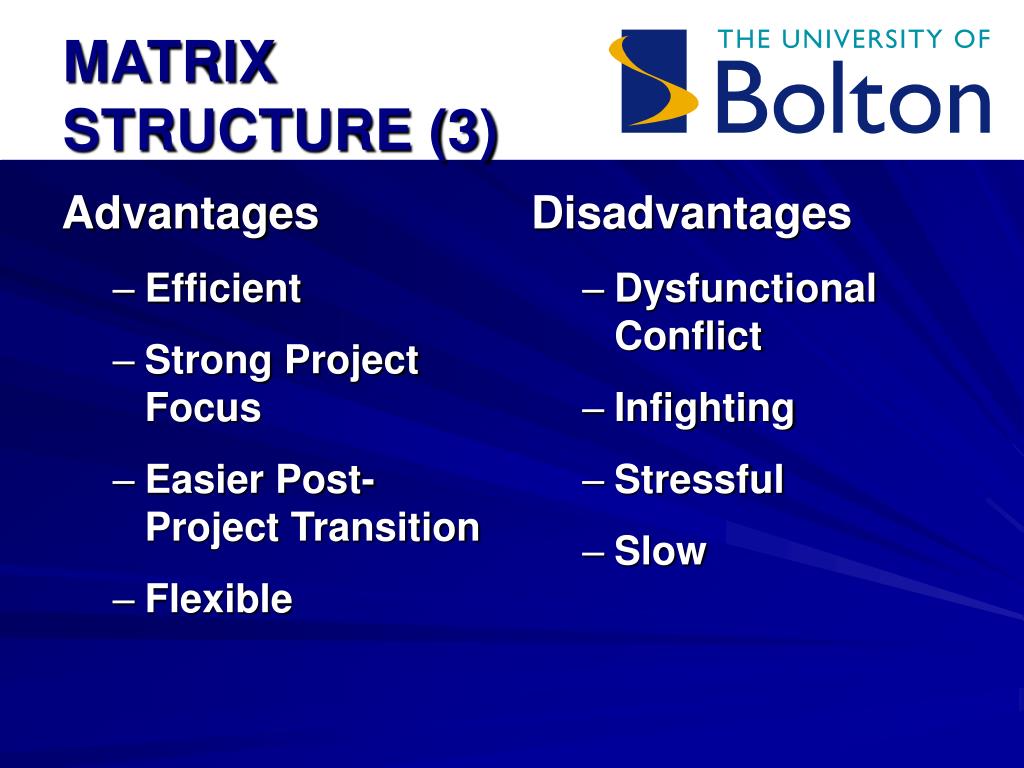 MATRIX STRUCTURE (3)

THE UNIVERSITY OF
Bolton

Advantages
– Efficient
– Strong Project Focus
– Easier Post-Project Transition
– Flexible

Disadvantages
– Dysfunctional Conflict
– Infighting
– Stressful
– Slow